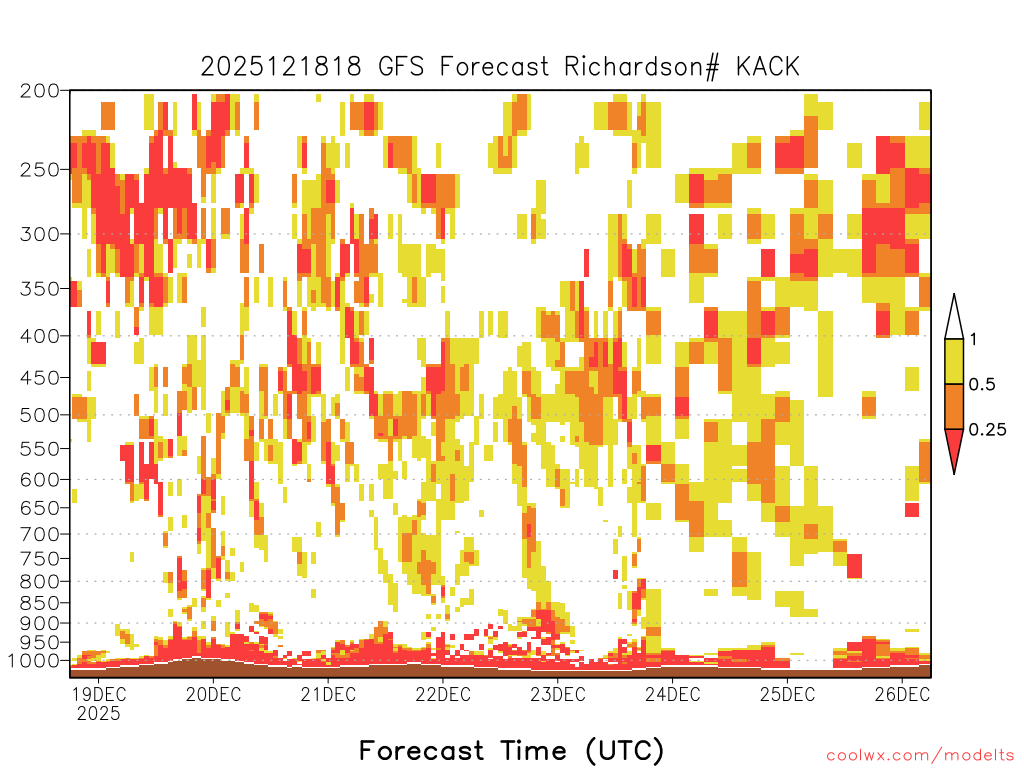 2025121818 GFS Forecast Richardson# KACK

200
250
300
350
400
450
500
550
600
650
700
750
800
850
900
950
1000

1
0.5
0.25

19DEC 2025
20DEC
21DEC
22DEC
23DEC
24DEC
25DEC
26DEC

Forecast Time (UTC)

coolwx.com/modelts